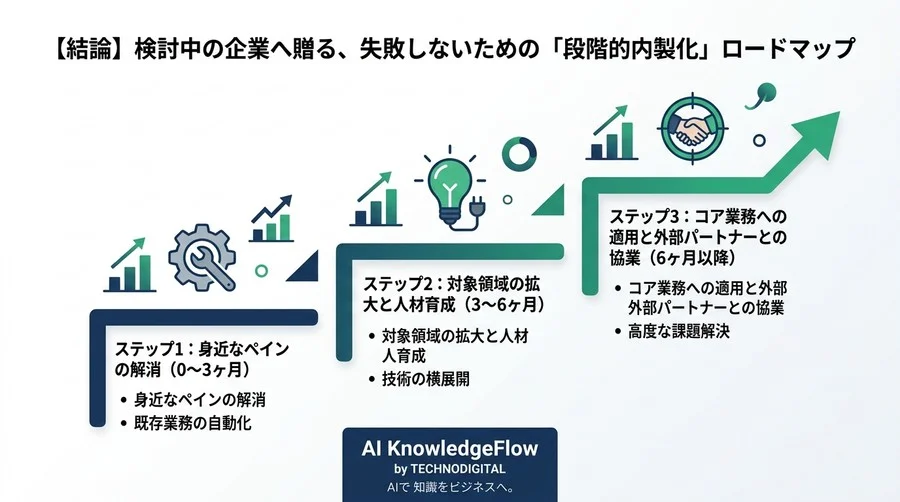 【結論】検討中の企業へ贈る、失敗しないための「段階的内製化」ロードマップ

ステップ1：身近なペインの解消（0〜3ヶ月）
• 身近なペインの解消
• 既存業務の自動化

ステップ2：対象領域の拡大と人材育成（3〜6ヶ月）
• 対象領域の拡大と人材人育成
• 技術の横展開

ステップ3：コア業務への適用と外部パートナーとの協業（6ヶ月以降）
• コア業務への適用と外部外部パートナーとの協業
• 高度な課題解決

AI KnowledgeFlow
by TECHNODIGITAL
AIで 知識をビジネスへ。